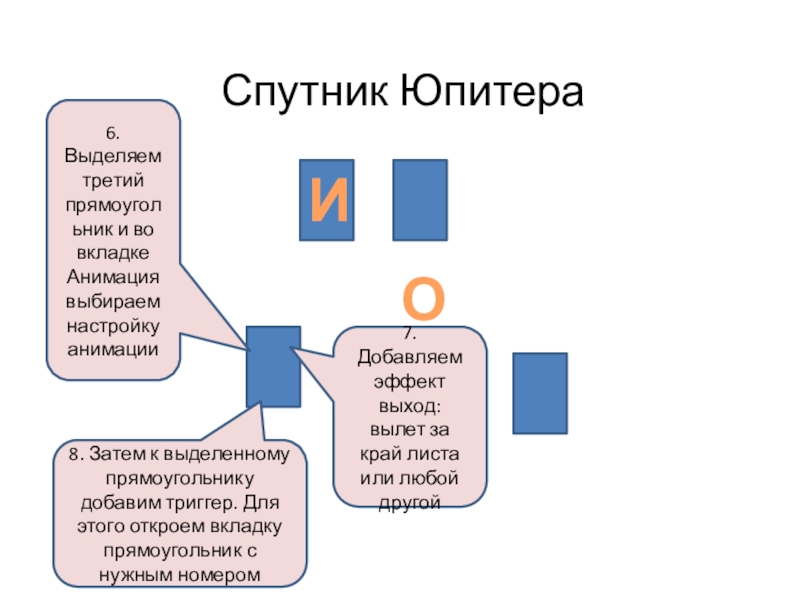 Спутник Юпитера

6. Выделяем третий прямоугольник и во вкладке Анимация выбираем настройку анимации

И

О

7. Добавляем эффект выход: вылет за край листа или любой другой

8. Затем к выделенному прямоугольнику добавим триггер. Для этого откроем вкладку прямоугольник с нужным номером